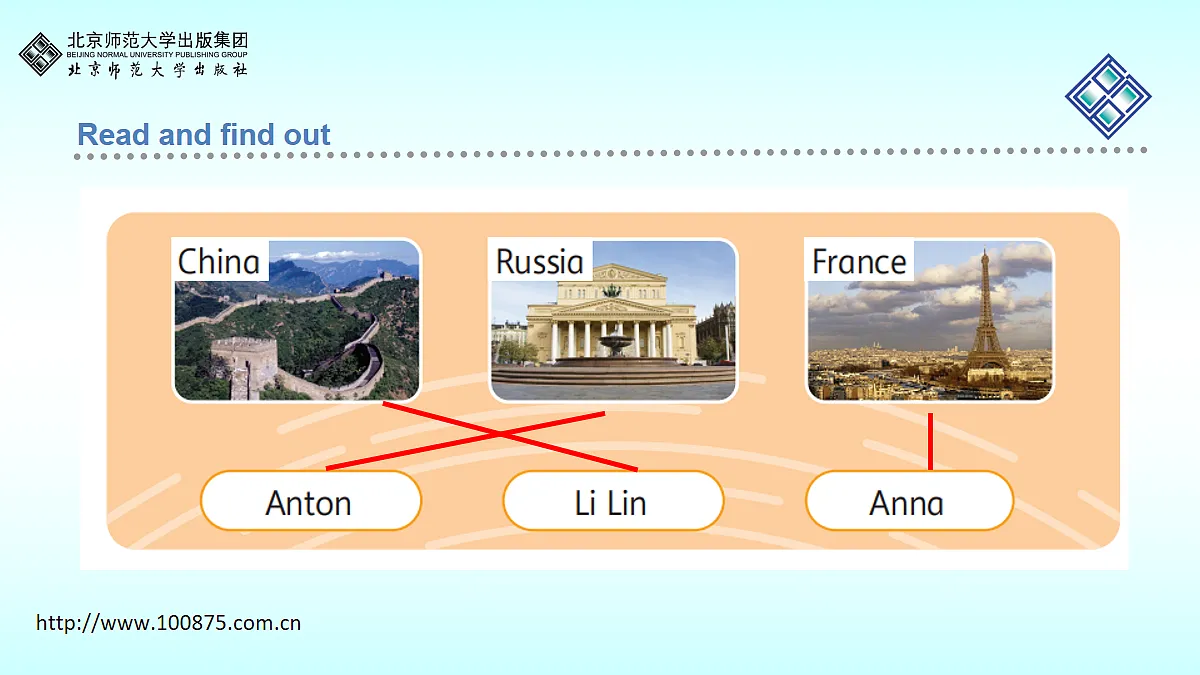 北京师范大学出版集团
BEIJING NORMAL UNIVERSITY PUBLISHING GROUP
北京师范大学出版社

Read and find out

China

Russia

France

Anton

Li Lin

Anna

http://www.100875.com.cn